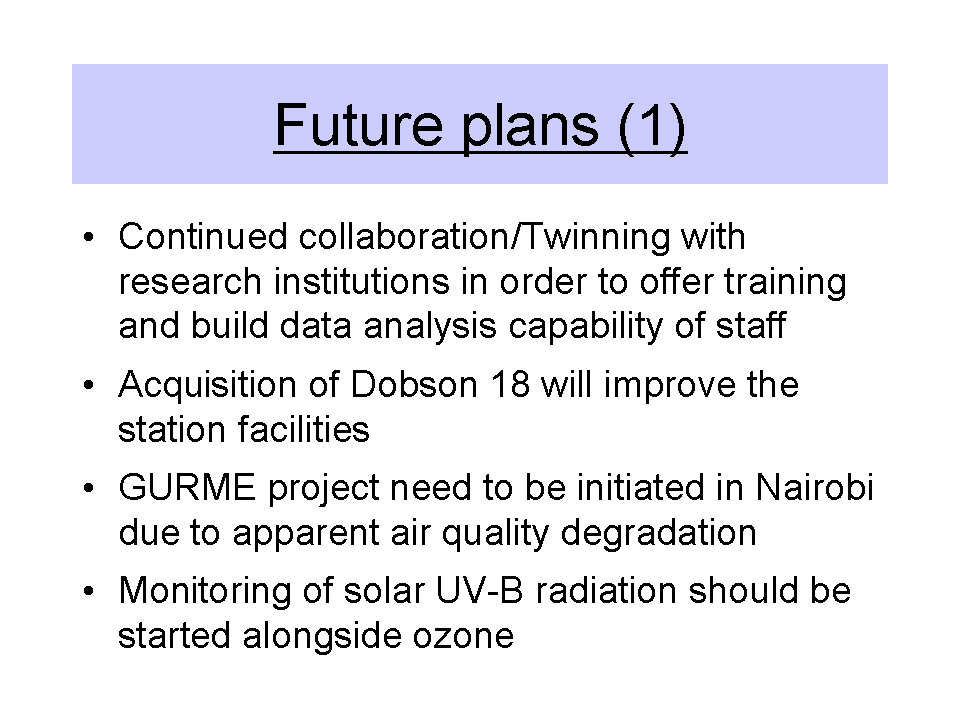 Future plans (1)

• Continued collaboration/Twinning with research institutions in order to offer training and build data analysis capability of staff

• Acquisition of Dobson 18 will improve the station facilities

• GURME project need to be initiated in Nairobi due to apparent air quality degradation

• Monitoring of solar UV-B radiation should be started alongside ozone